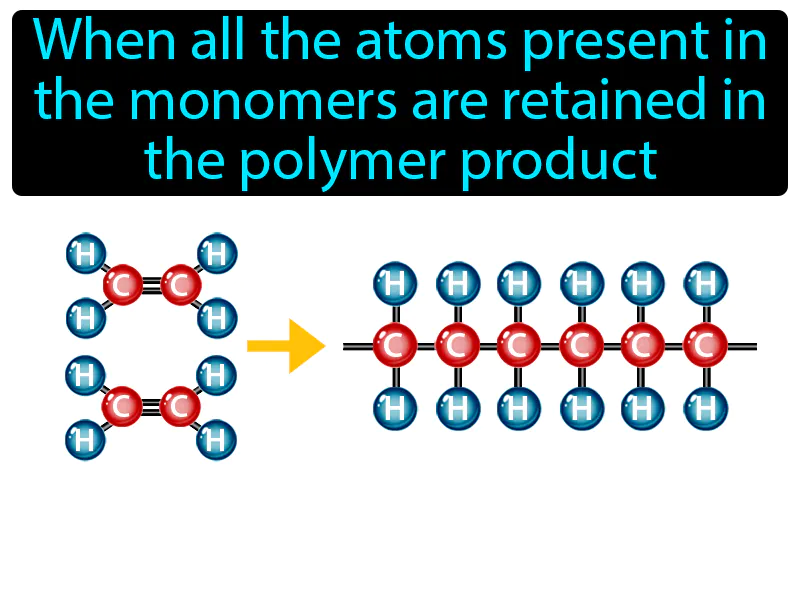 When all the atoms present in the monomers are retained in the polymer product

H H C C H H
H H C C H H

H H H H H H
C C C C C C
H H H H H H